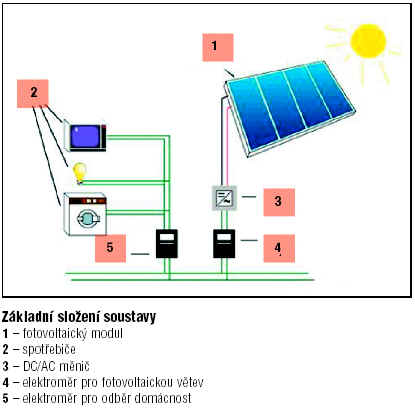 1

2

3

5

4

Základní složení soustavy
1 – fotovoltaický modul
2 – spotřebiče
3 – DC/AC měnič
4 – elektroměr pro fotovoltaickou větev
5 – elektroměr pro odběr domácnost